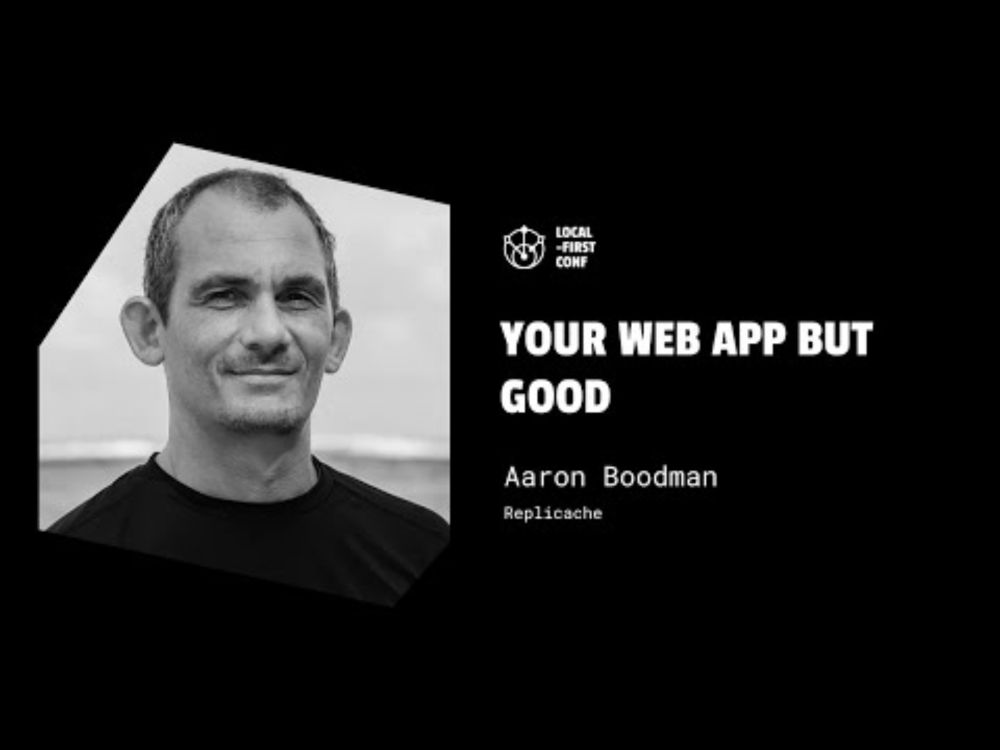 LOCAL
-FIRST
CONF

YOUR WEB APP BUT GOOD

Aaron Boodman

Replicache